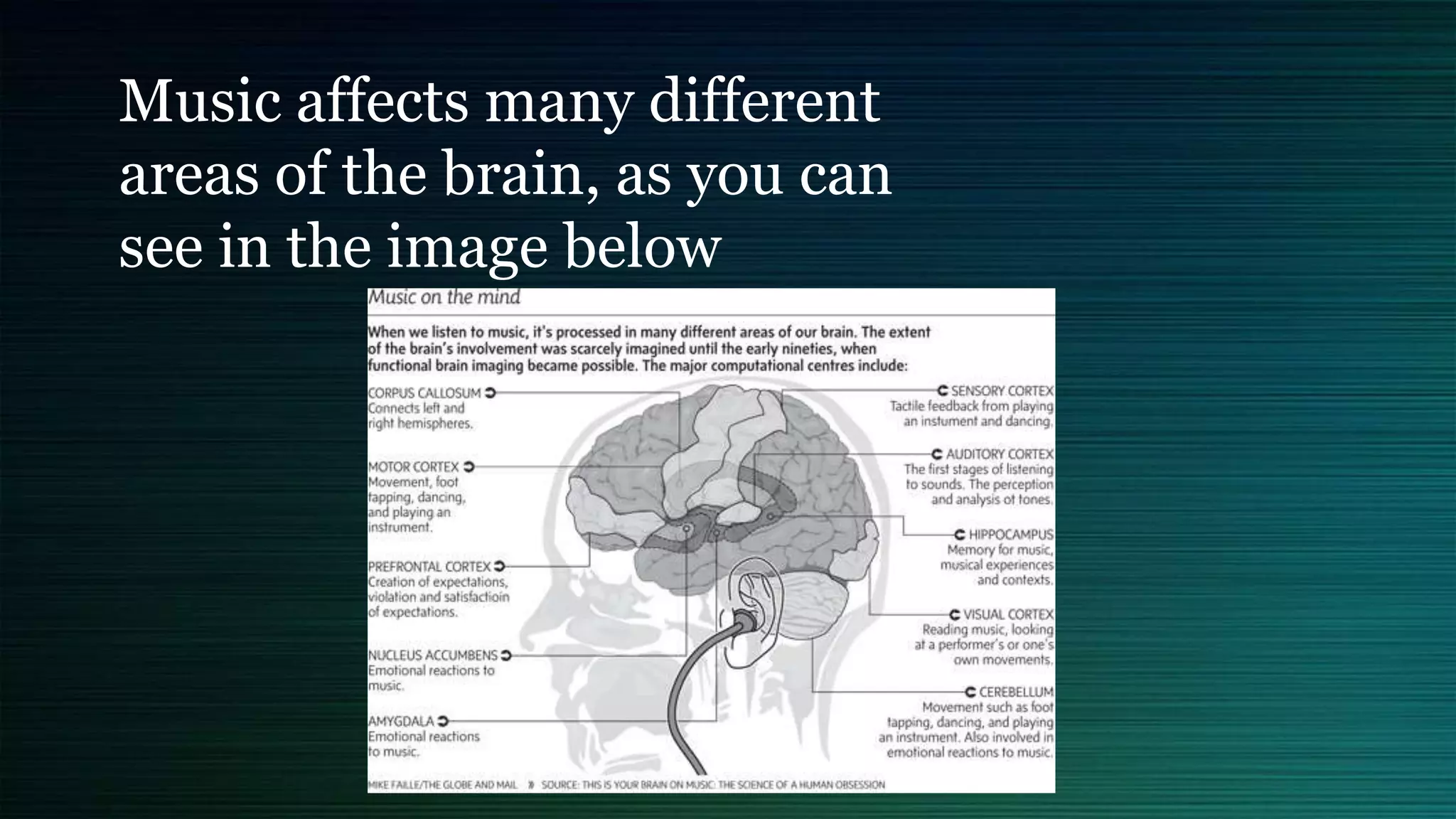 Music affects many different areas of the brain, as you can see in the image below

Music on the mind

When we listen to music, it's processed in many different areas of our brain. The extent of the brain's involvement was scarcely imagined until the early nineties, when functional brain imaging became possible. The major computational centres include:

CORPUS CALLOSUM
Connects left and right hemispheres.

MOTOR CORTEX
Movement, foot tapping, dancing, and playing an instrument.

PREFRONTAL CORTEX
Creation of expectations, violation and satisfactioin of expectations.

NUCLEUS ACCUMBENS
Emotional reactions to music.

AMYGDALA
Emotional reactions to music.

SENSORY CORTEX
Tactile feedback from playing an instument and dancing.

AUDITORY CORTEX
The first stages of listening to sounds. The perception and analysis of tones.

HIPPOCAMPUS
Memory for music, musical experiences and contexts.

VISUAL CORTEX
Reading music, looking at a performer's or one's own movements.

CEREBELLUM
Movement such as foot tapping, dancing, and playing an instrument. Also involved in emotional reactions to music.

MIKE FAILLE/THE GLOBE AND MAIL » SOURCE: THIS IS YOUR BRAIN ON MUSIC: THE SCIENCE OF A HUMAN OBSESSION